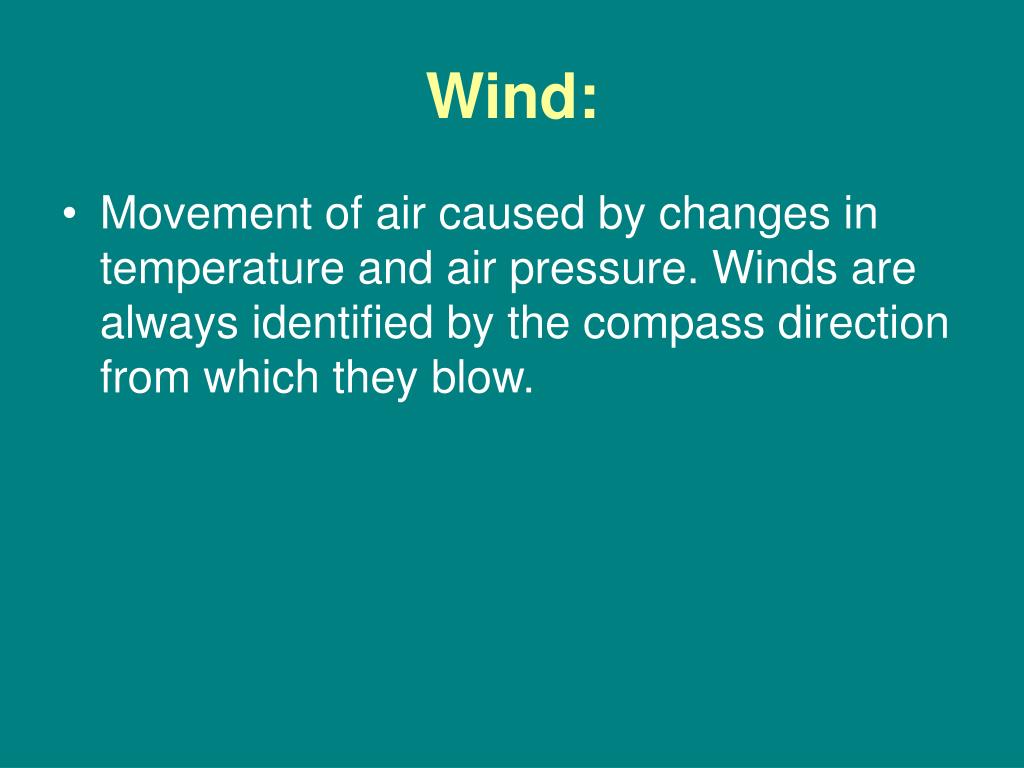 Wind:

• Movement of air caused by changes in temperature and air pressure. Winds are always identified by the compass direction from which they blow.